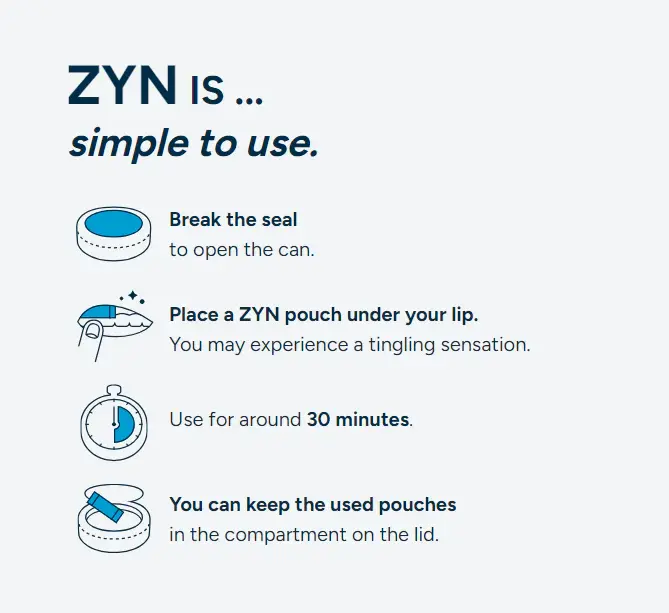 ZYN IS ...
simple to use.

Break the seal
to open the can.

Place a ZYN pouch under your lip.
You may experience a tingling sensation.

Use for around 30 minutes.

You can keep the used pouches
in the compartment on the lid.